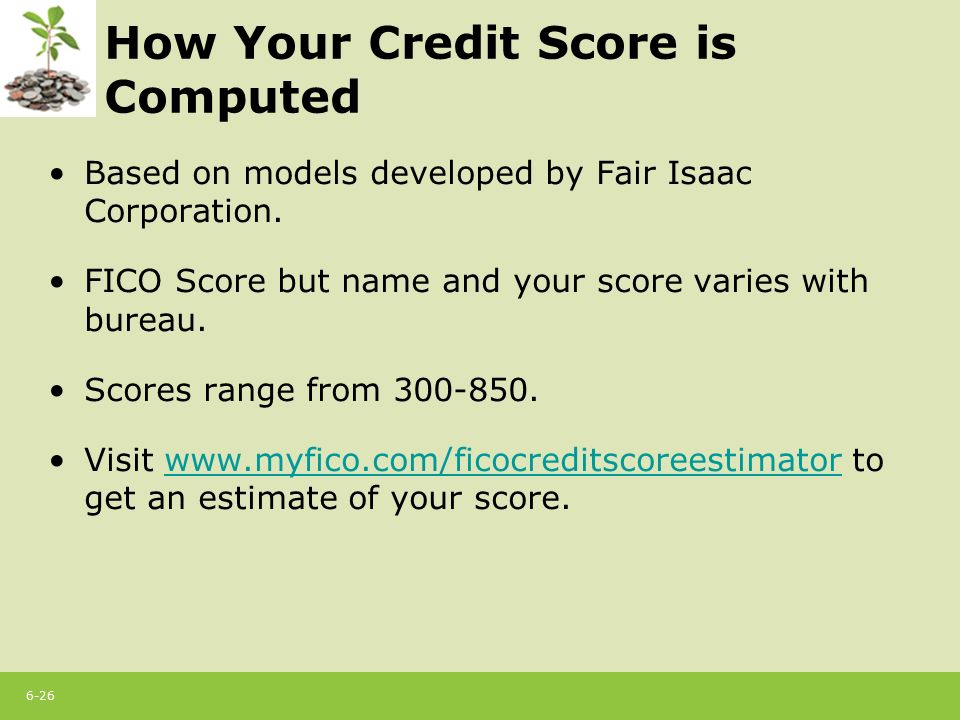 How Your Credit Score is Computed

• Based on models developed by Fair Isaac Corporation.

• FICO Score but name and your score varies with bureau.

• Scores range from 300-850.

• Visit www.myfico.com/ficocreditscoreestimator to get an estimate of your score.

6-26